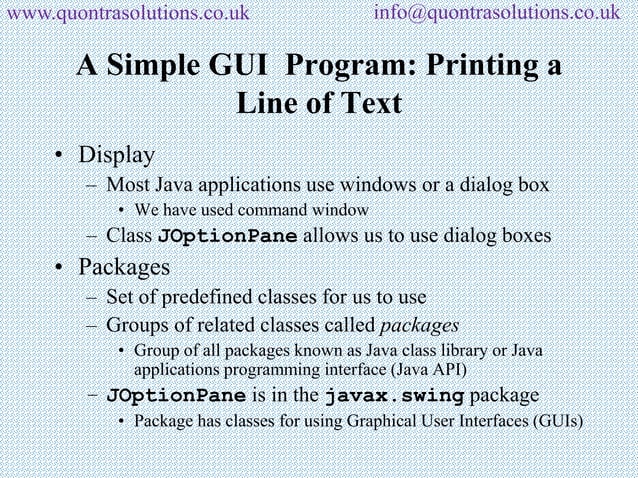 www.quontrasolutions.co.uk info@quontrasolutions.co.uk

A Simple GUI Program: Printing a Line of Text

• Display
– Most Java applications use windows or a dialog box
• We have used command window
– Class JOptionPane allows us to use dialog boxes
• Packages
– Set of predefined classes for us to use
– Groups of related classes called packages
• Group of all packages known as Java class library or Java applications programming interface (Java API)
– JOptionPane is in the javax.swing package
• Package has classes for using Graphical User Interfaces (GUIs)